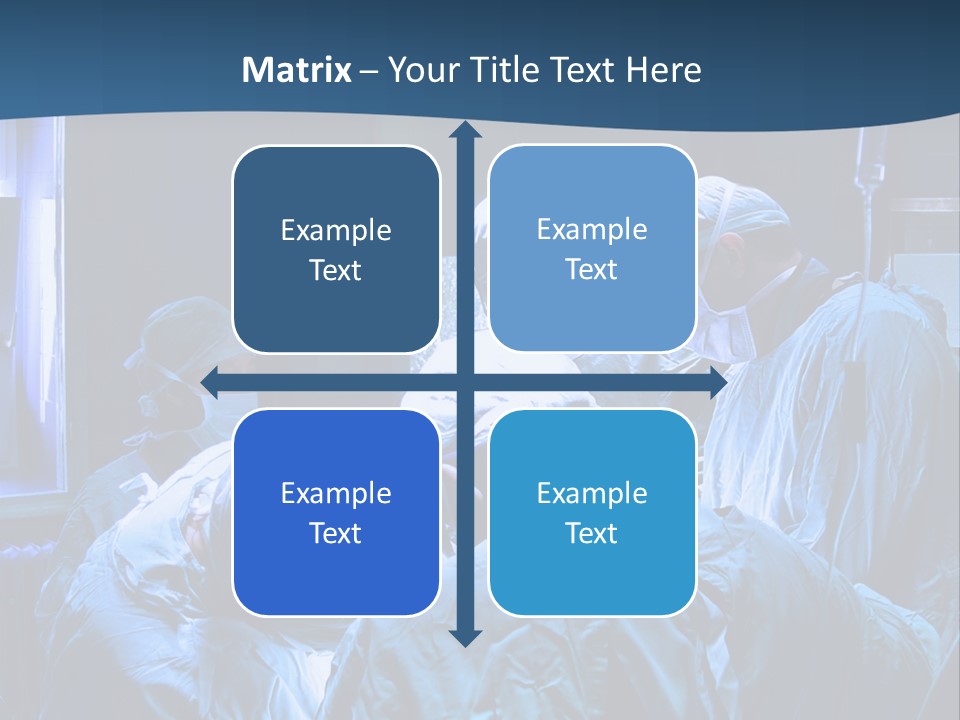 Matrix – Your Title Text Here

Example Text

Example Text

Example Text

Example Text